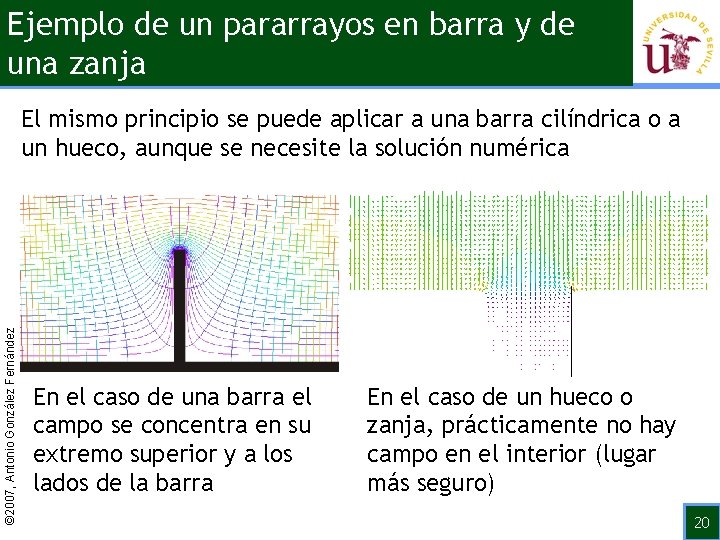 Ejemplo de un pararrayos en barra y de una zanja

UNIVERSIDAD DE SEVILLA

El mismo principio se puede aplicar a una barra cilíndrica o a un hueco, aunque se necesite la solución numérica

En el caso de una barra el campo se concentra en su extremo superior y a los lados de la barra

En el caso de un hueco o zanja, prácticamente no hay campo en el interior (lugar más seguro)

©2007, Antonio González Fernández

20